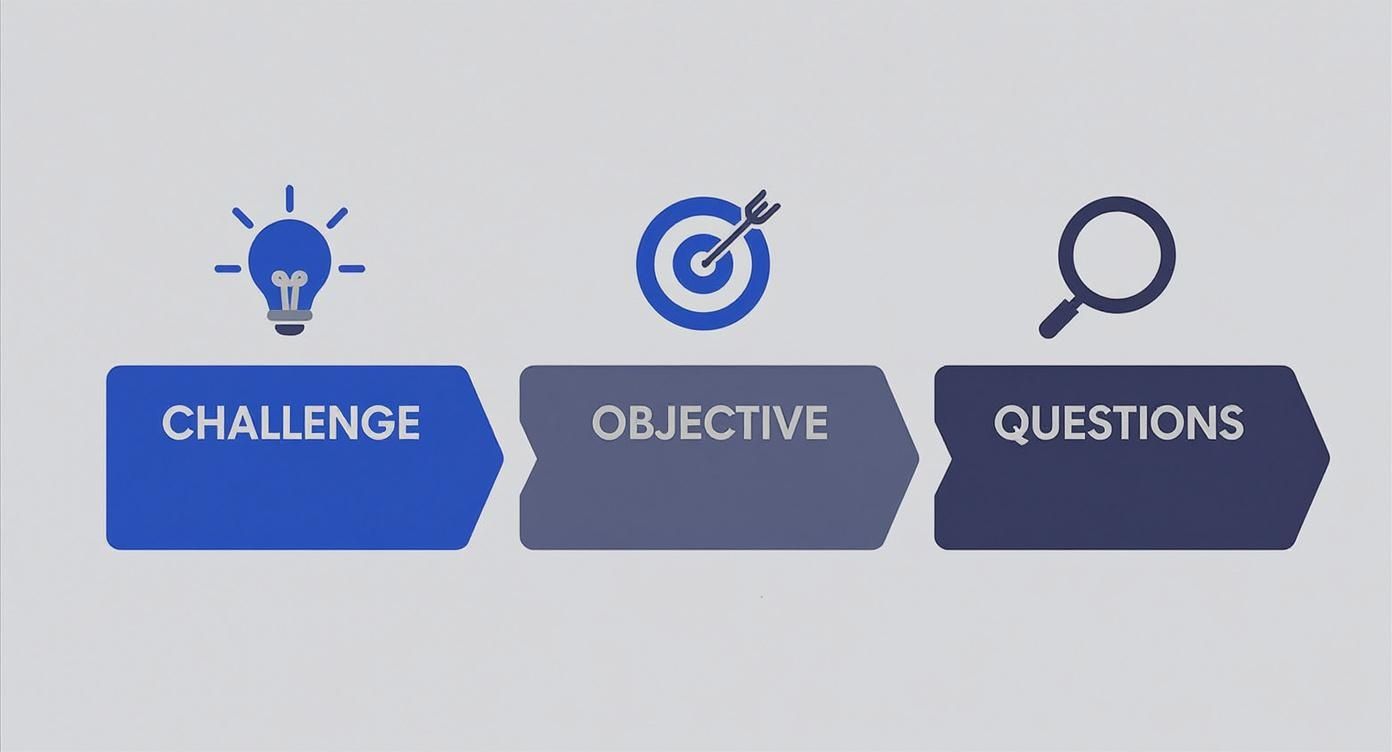 CHALLENGE

OBJECTIVE

QUESTIONS